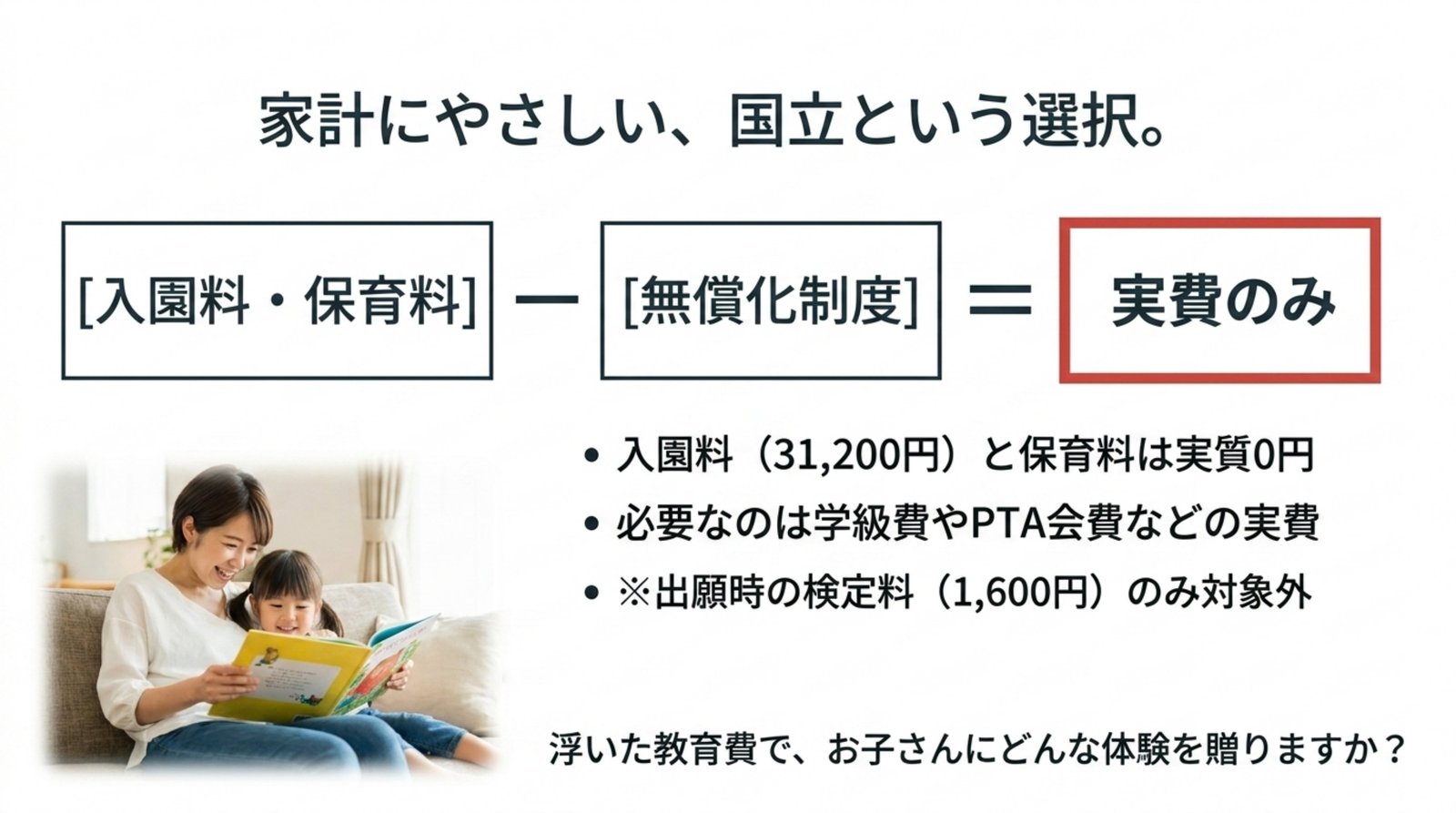 家計にやさしい、国立という選択。

[入園料・保育料] ー [無償化制度] ＝ 実費のみ

• 入園料（31,200円）と保育料は実質0円
• 必要なのは学級費やPTA会費などの実費
• ※出願時の検定料（1,600円）のみ対象外

浮いた教育費で、お子さんにどんな体験を贈りますか？